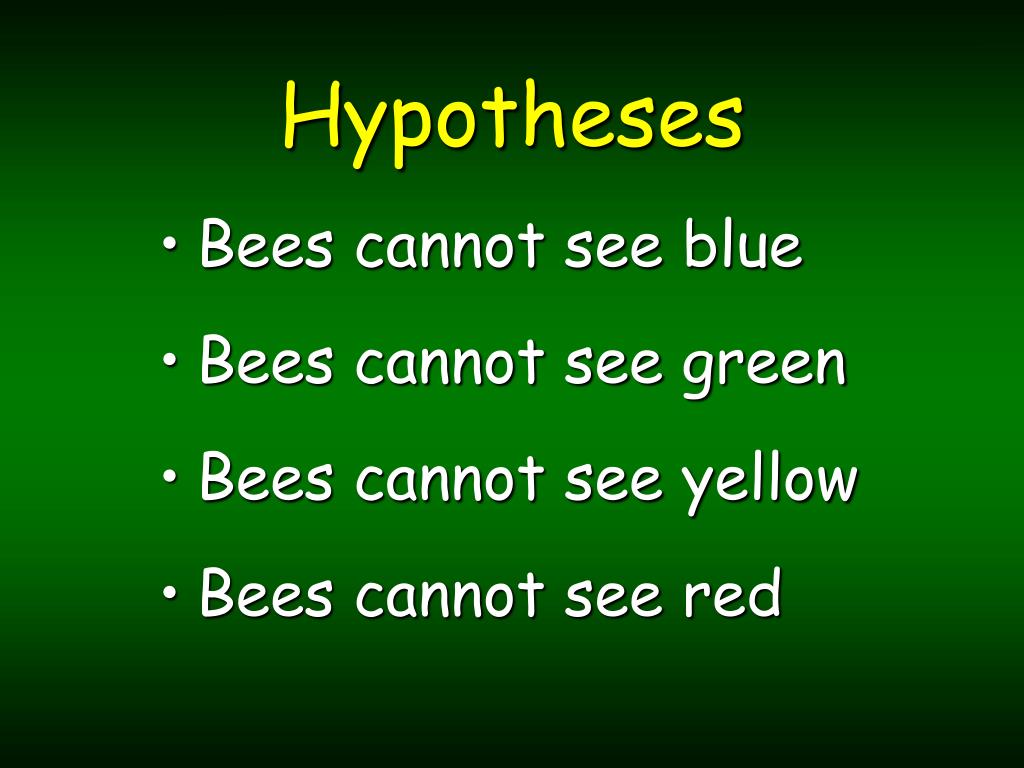 Hypotheses

• Bees cannot see blue
• Bees cannot see green
• Bees cannot see yellow
• Bees cannot see red